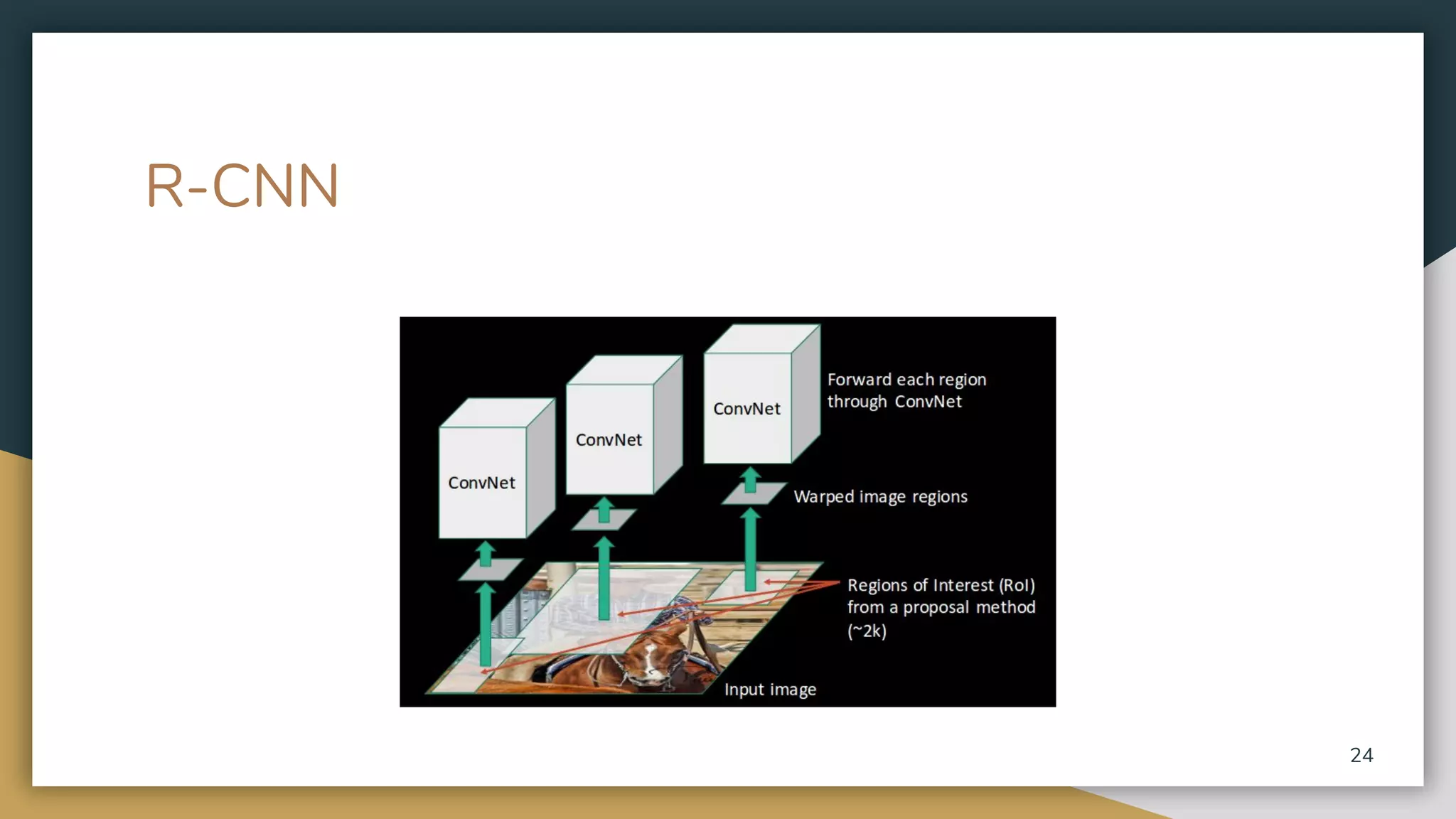 R-CNN

ConvNet

ConvNet

ConvNet

Forward each region through ConvNet

Warped image regions

Regions of Interest (RoI) from a proposal method (~2k)

Input image

24